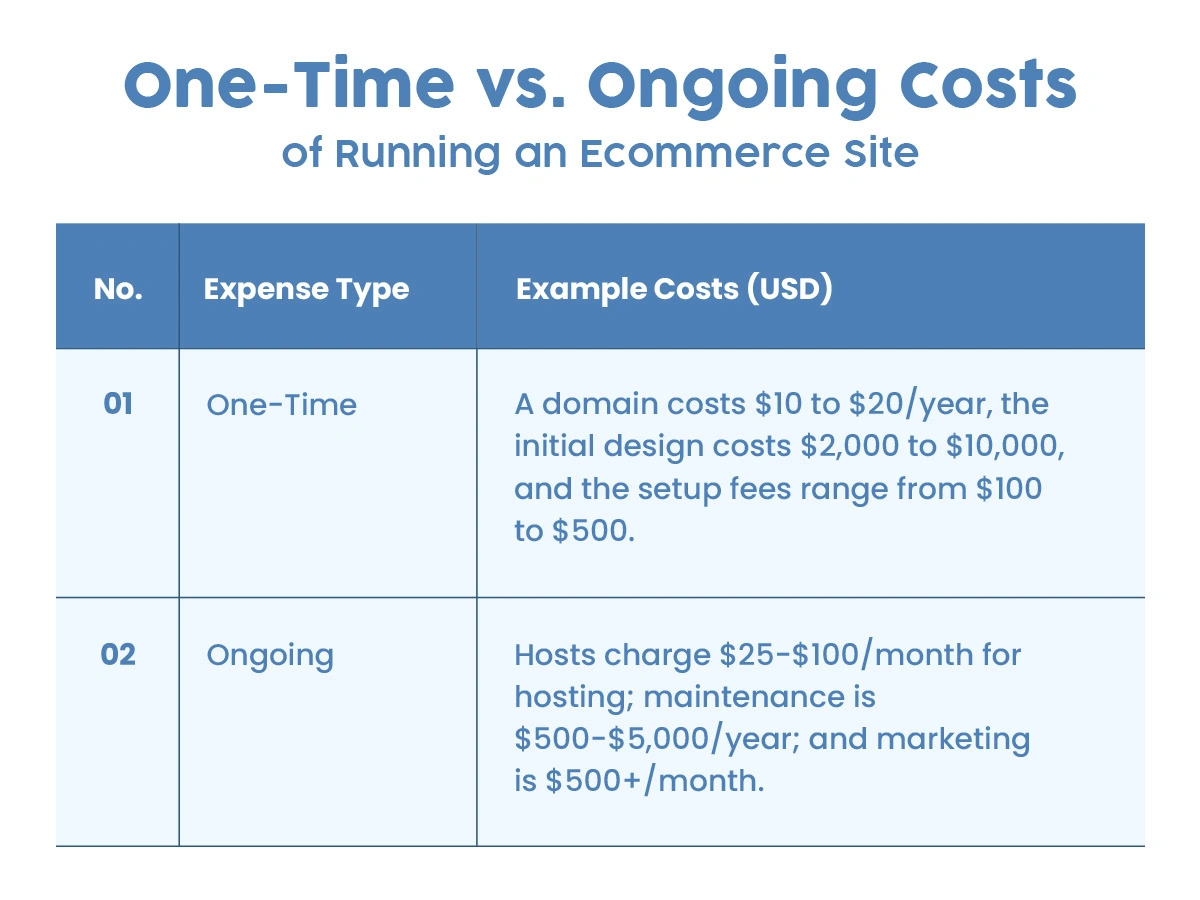 One-Time vs. Ongoing Costs
of Running an Ecommerce Site

| No. | Expense Type | Example Costs (USD) |
|---|---|---|
| 01 | One-Time | A domain costs \$10 to \$20/year, the initial design costs \$2,000 to \$10,000, and the setup fees range from \$100 to \$500. |
| 02 | Ongoing | Hosts charge \$25-\$100/month for hosting; maintenance is \$500-\$5,000/year; and marketing is \$500+/month. |